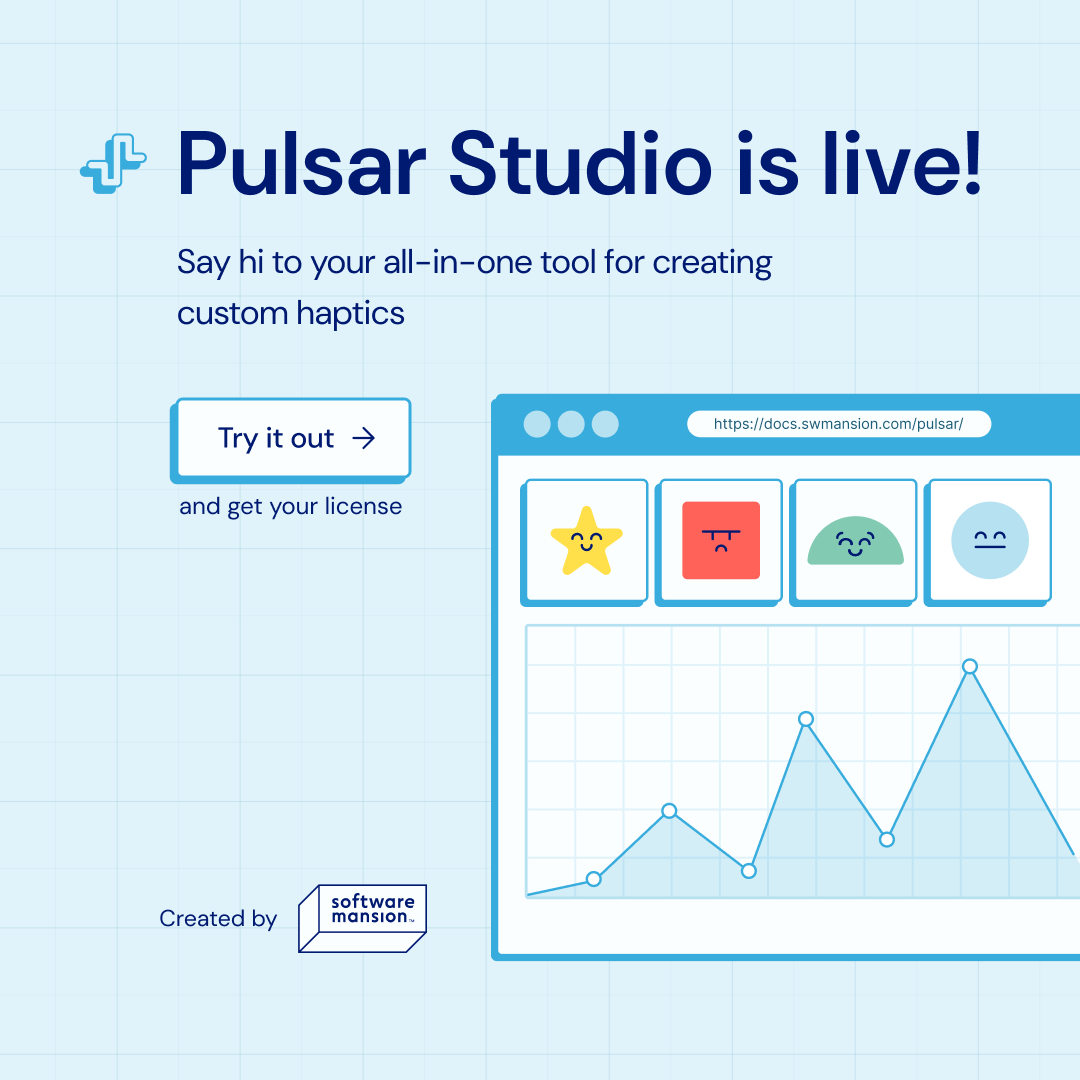 Pulsar Studio is live!

Say hi to your all-in-one tool for creating custom haptics

Try it out →

and get your license

https://docs.swmansion.com/pulsar/

Created by software mansion™